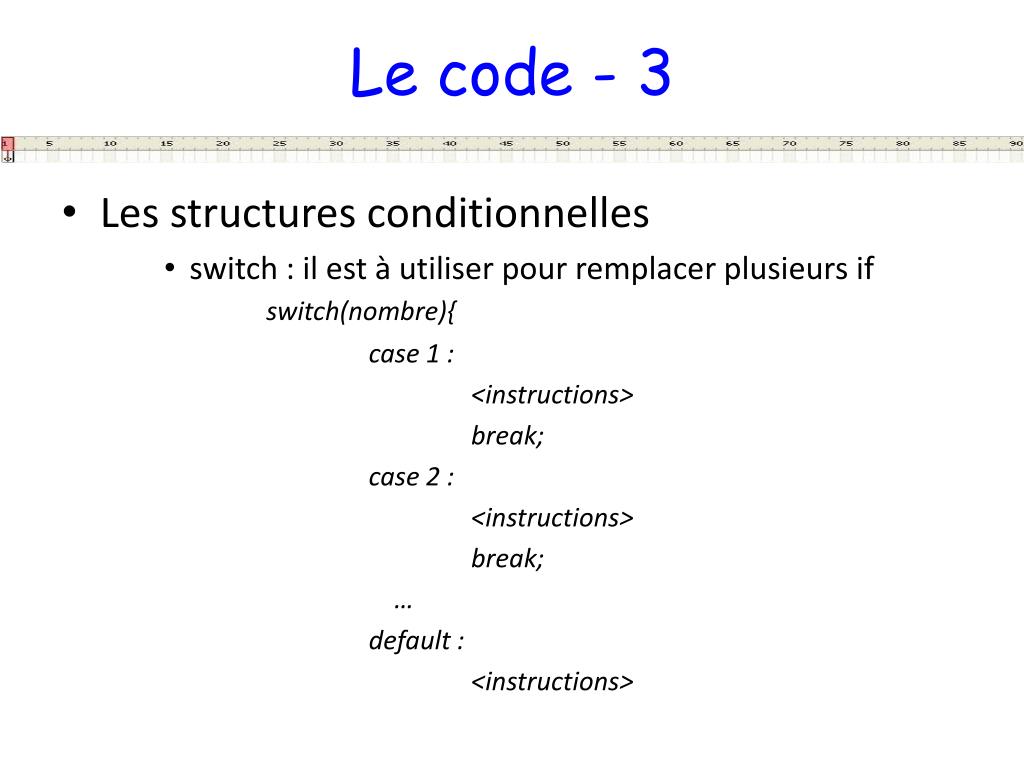 Le code - 3

1 5 10 15 20 25 30 35 40 45 50 55 60 65 70 75 80 85 90

• Les structures conditionnelles

• switch : il est à utiliser pour remplacer plusieurs if

switch(nombre){
case 1 :
<instructions>
break;
case 2 :
<instructions>
break;
…
default :
<instructions>